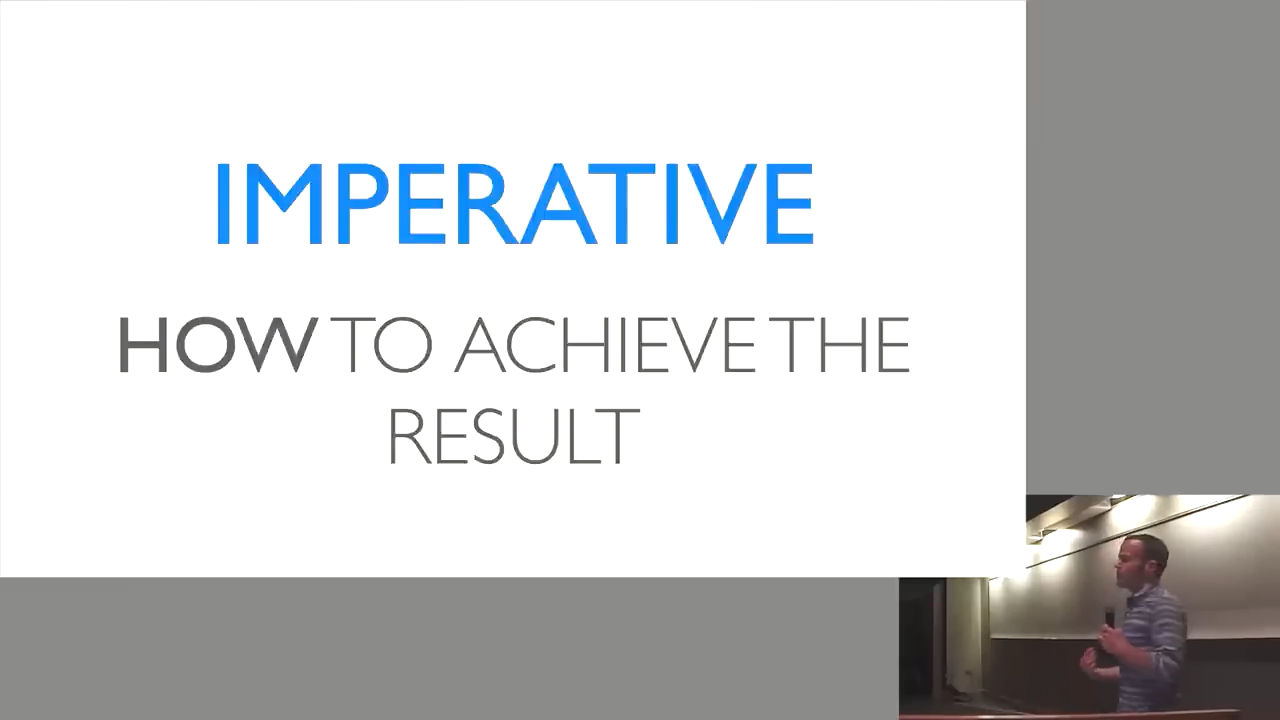 IMPERATIVE

HOW TO ACHIEVE THE RESULT